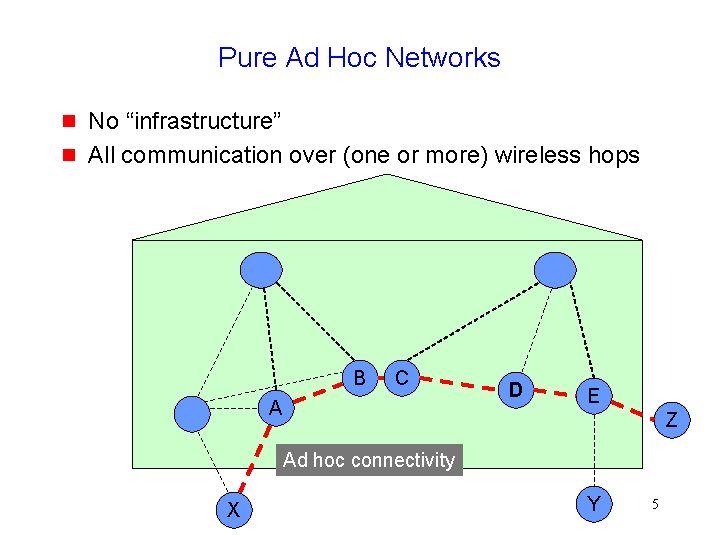 Pure Ad Hoc Networks

No “infrastructure”
All communication over (one or more) wireless hops

B C D E A Z Ad hoc connectivity X Y

5